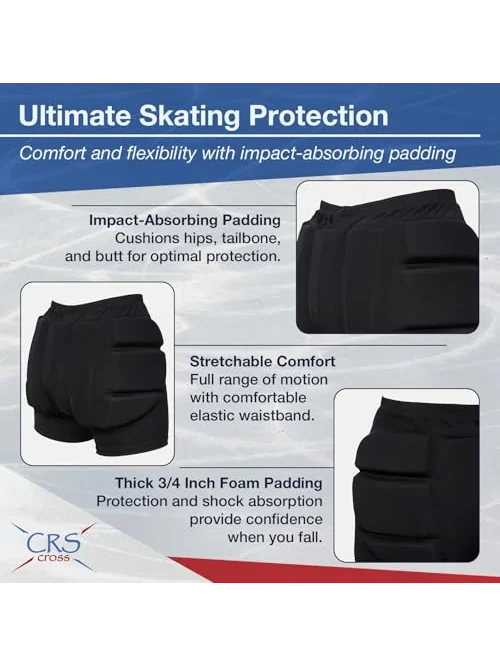 Ultimate Skating Protection

Comfort and flexibility with impact-absorbing padding

Impact-Absorbing Padding
Cushions hips, tailbone, and butt for optimal protection.

Stretchable Comfort
Full range of motion with comfortable elastic waistband.

Thick 3/4 Inch Foam Padding
Protection and shock absorption provide confidence when you fall.

CRS
cross